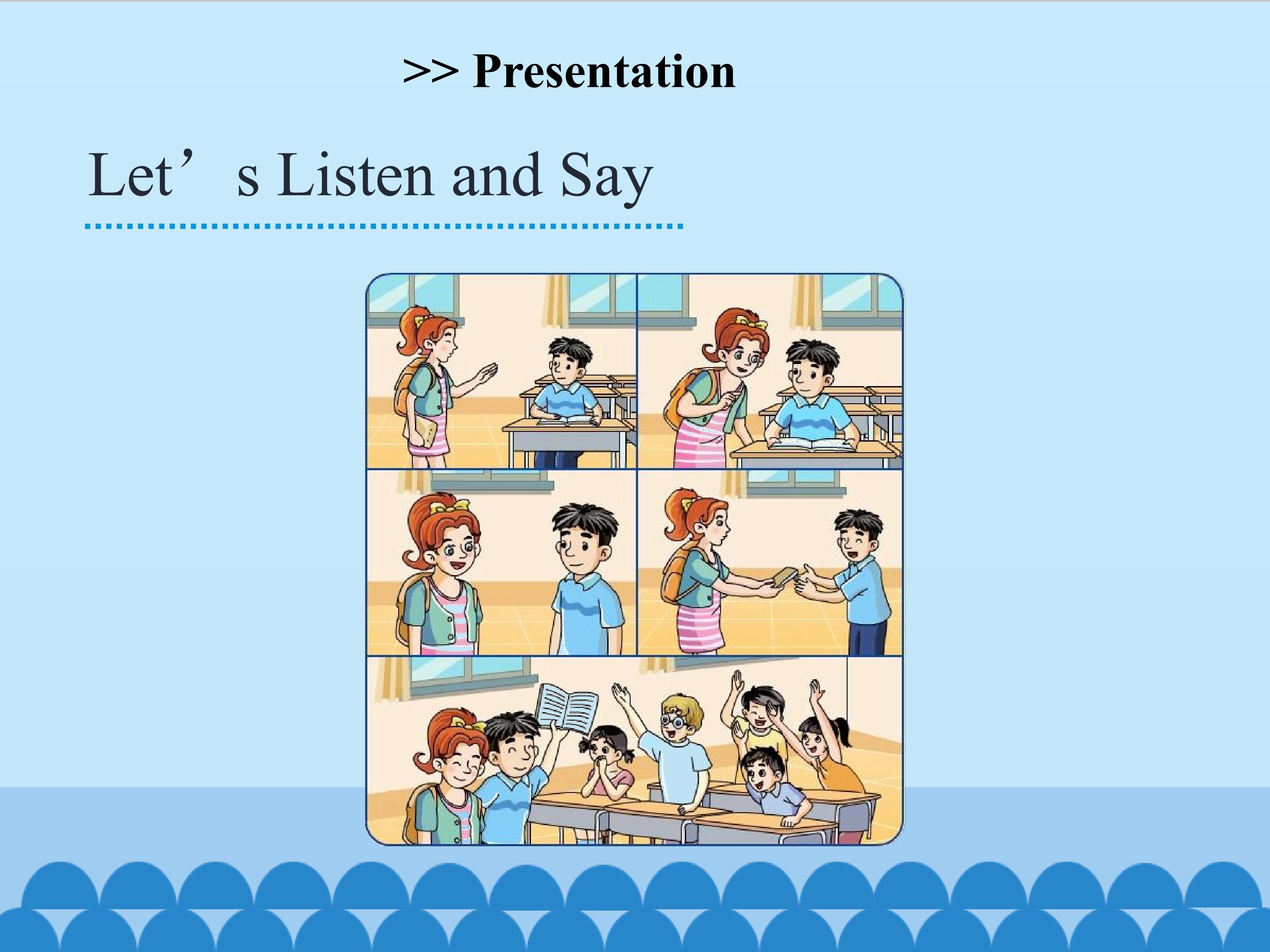 >> Presentation

Let’s Listen and Say